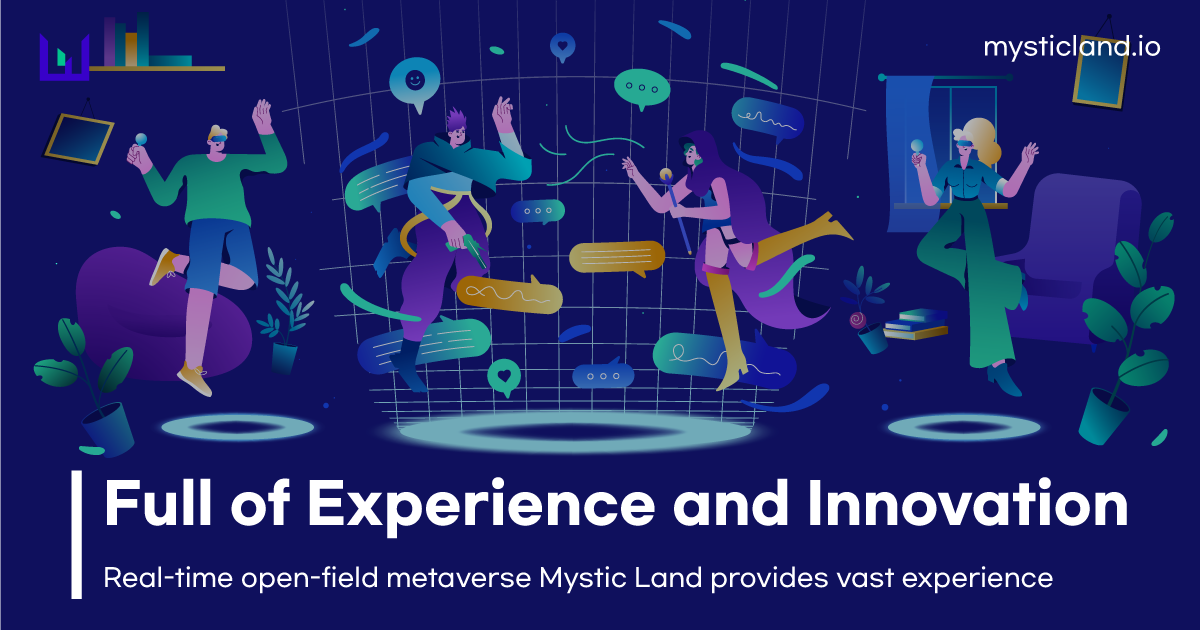 mysticland.io

Full of Experience and Innovation

Real-time open-field metaverse Mystic Land provides vast experience